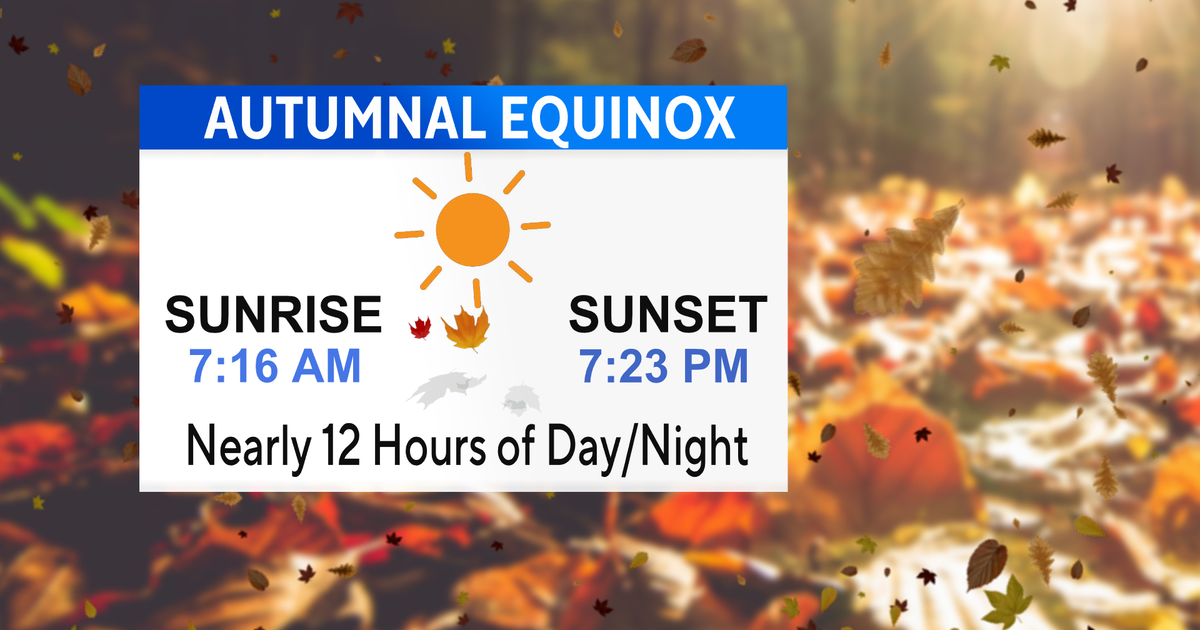 AUTUMNAL EQUINOX

SUNRISE
7:16 AM

SUNSET
7:23 PM

Nearly 12 Hours of Day/Night